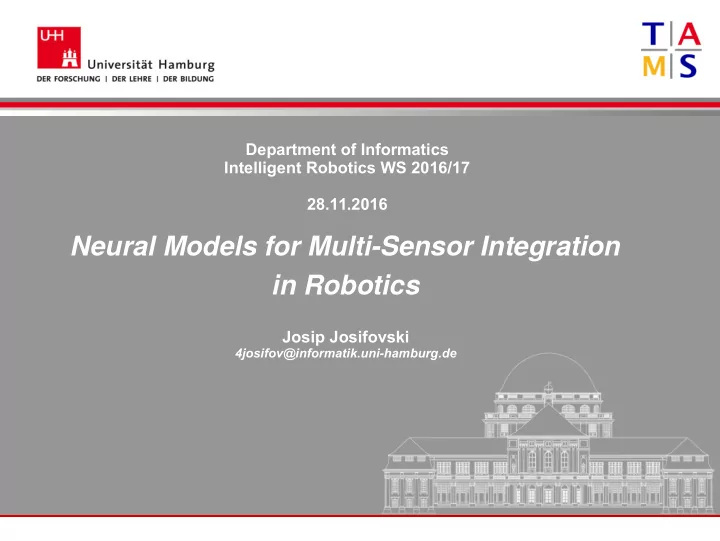 UHH
Universität Hamburg
DER FORSCHUNG | DER LEHRE | DER BILDUNG

T A
M S

Department of Informatics
Intelligent Robotics WS 2016/17

28.11.2016

Neural Models for Multi-Sensor Integration in Robotics

Josip Josifovski
4josifov@informatik.uni-hamburg.de